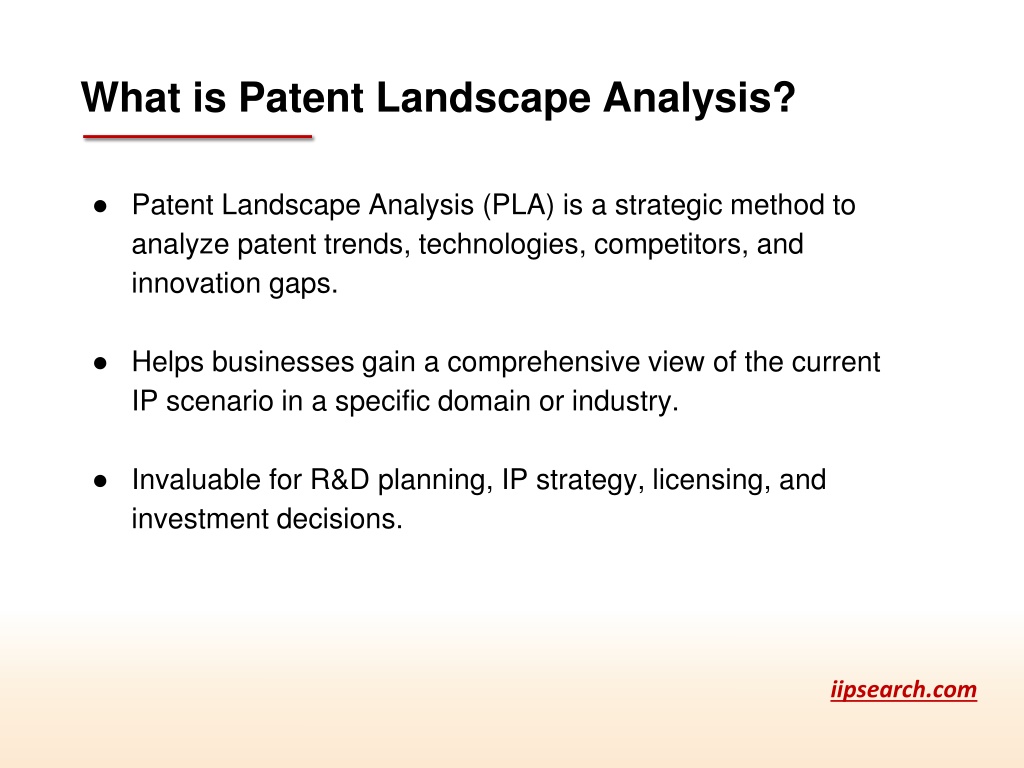 What is Patent Landscape Analysis?

● Patent Landscape Analysis (PLA) is a strategic method to analyze patent trends, technologies, competitors, and innovation gaps.

● Helps businesses gain a comprehensive view of the current IP scenario in a specific domain or industry.

● Invaluable for R&D planning, IP strategy, licensing, and investment decisions.

iipsearch.com